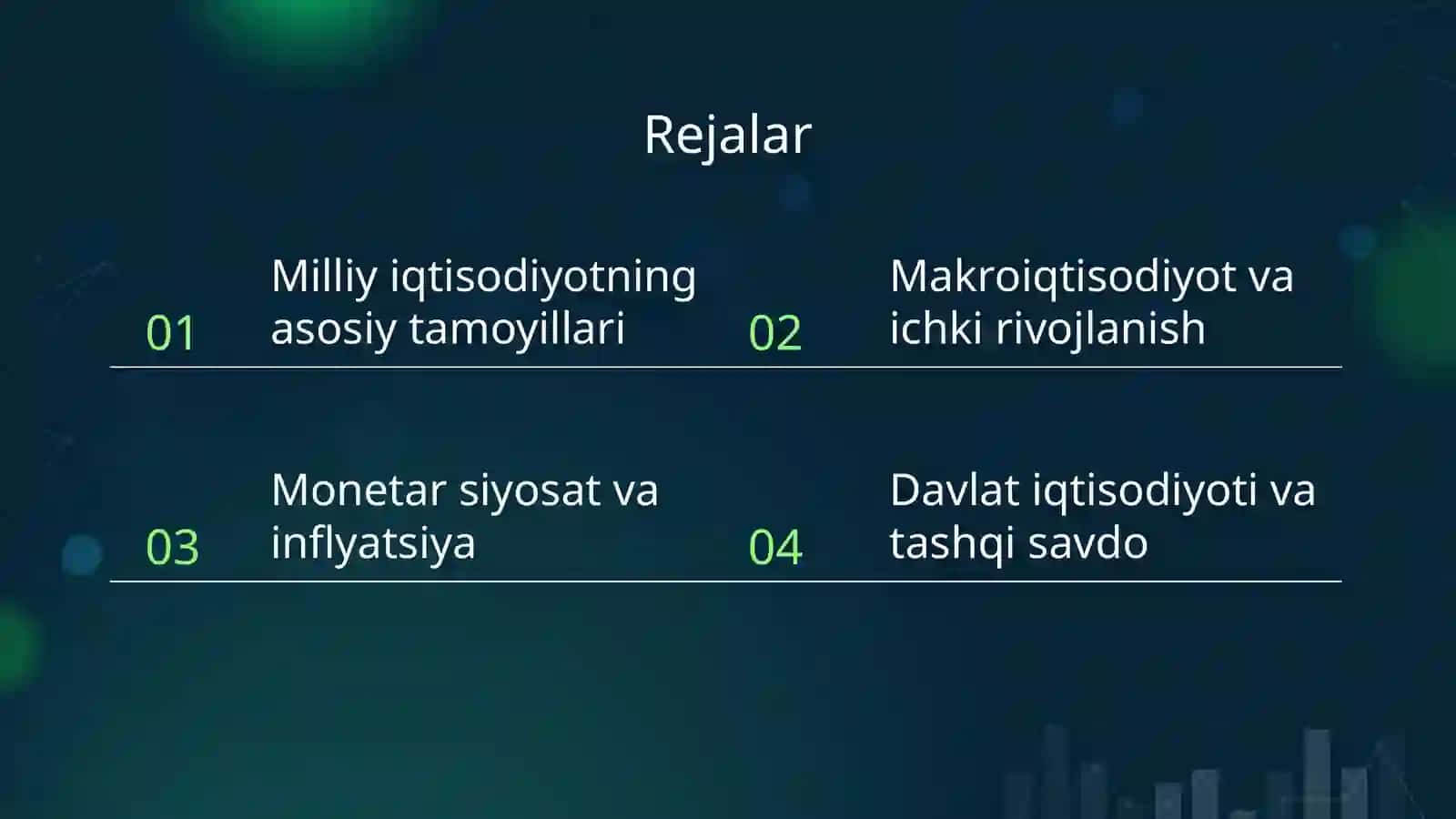 Rejalar

01 Milliy iqtisodiyotning asosiy tamoyillari

02 Makroiqtisodiyot va ichki rivojlanish

03 Monetar siyosat va inflyatsiya

04 Davlat iqtisodiyoti va tashqi savdo